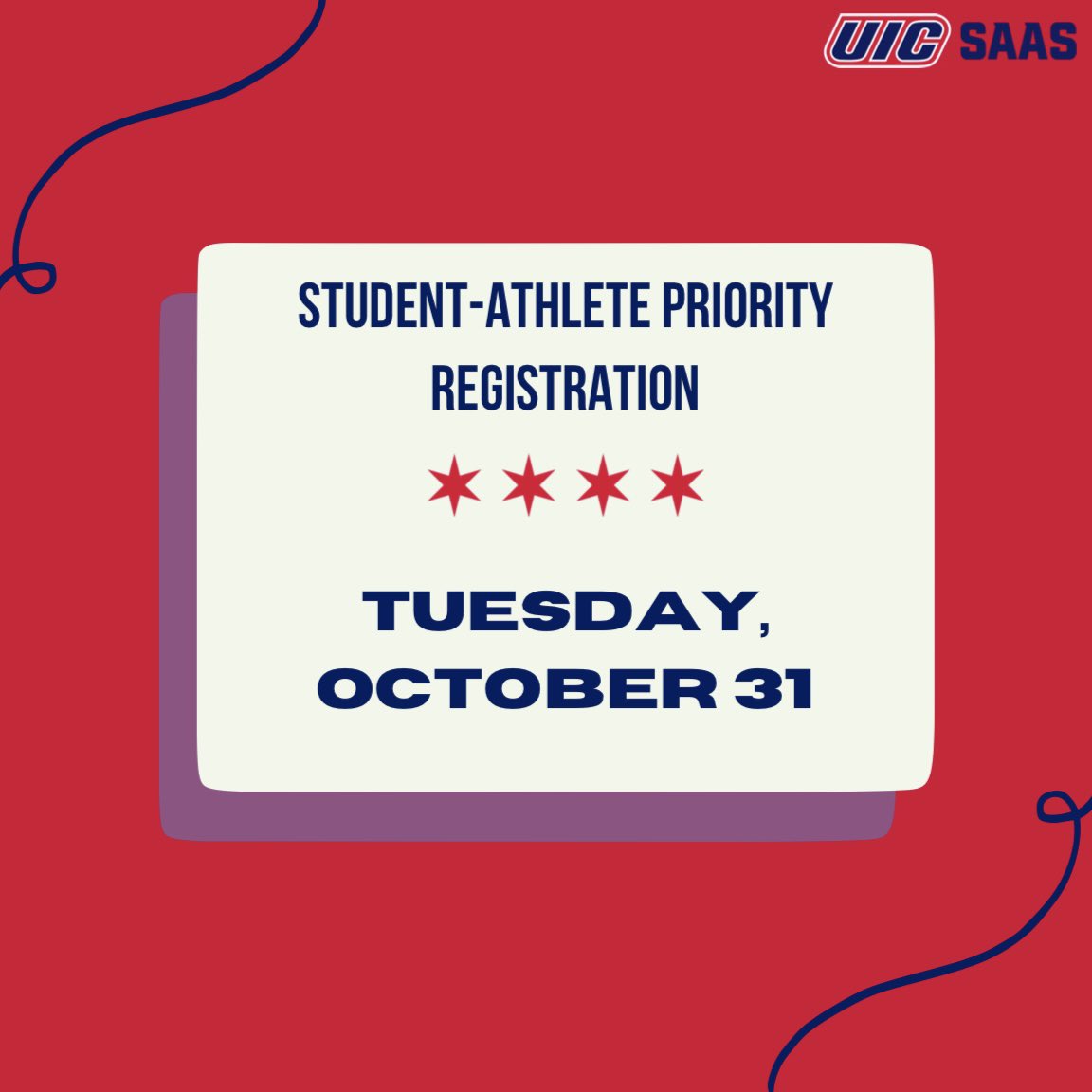 UIC SAAS

STUDENT-ATHLETE PRIORITY REGISTRATION

TUESDAY, OCTOBER 31